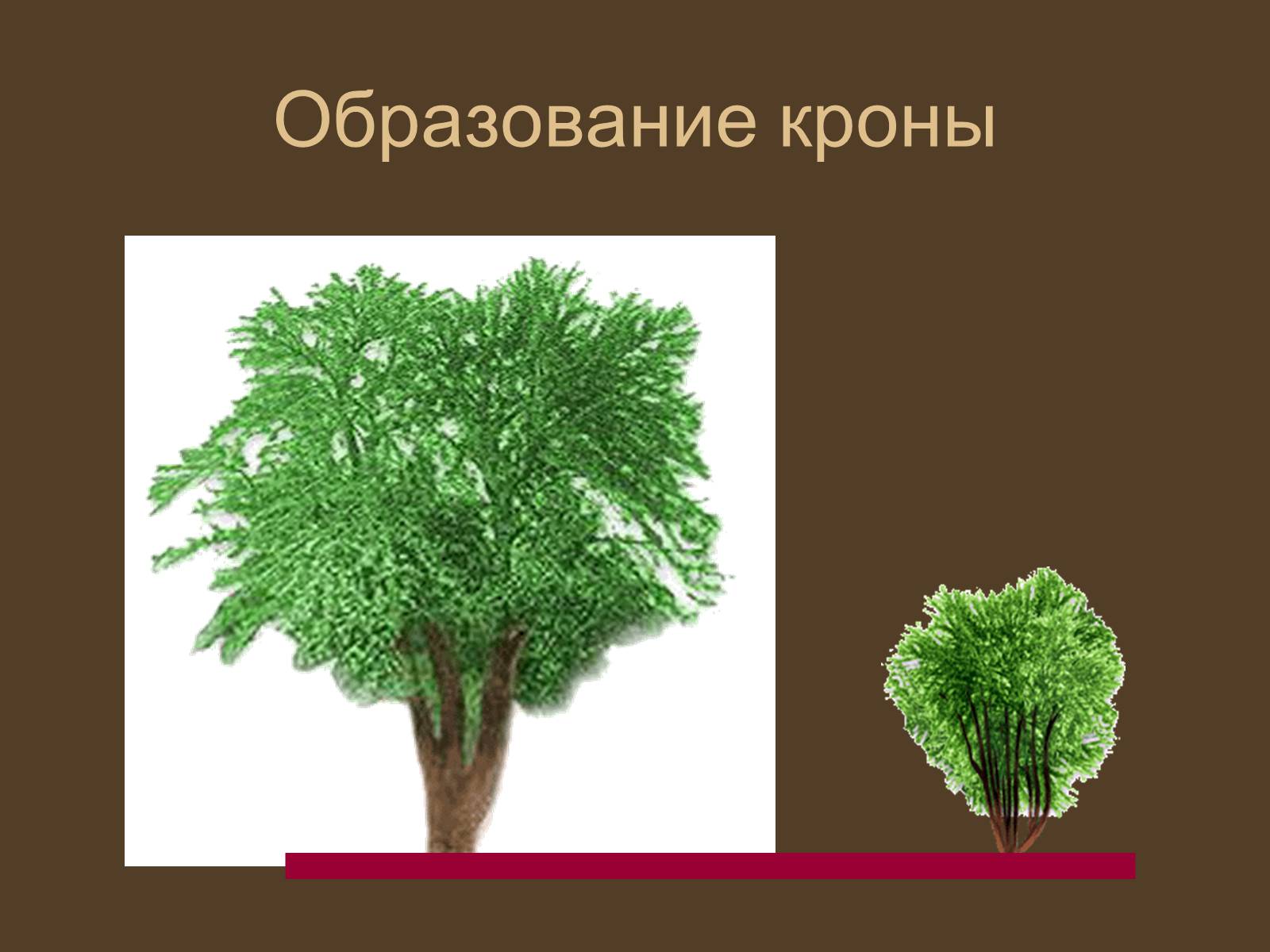 Образование кроны